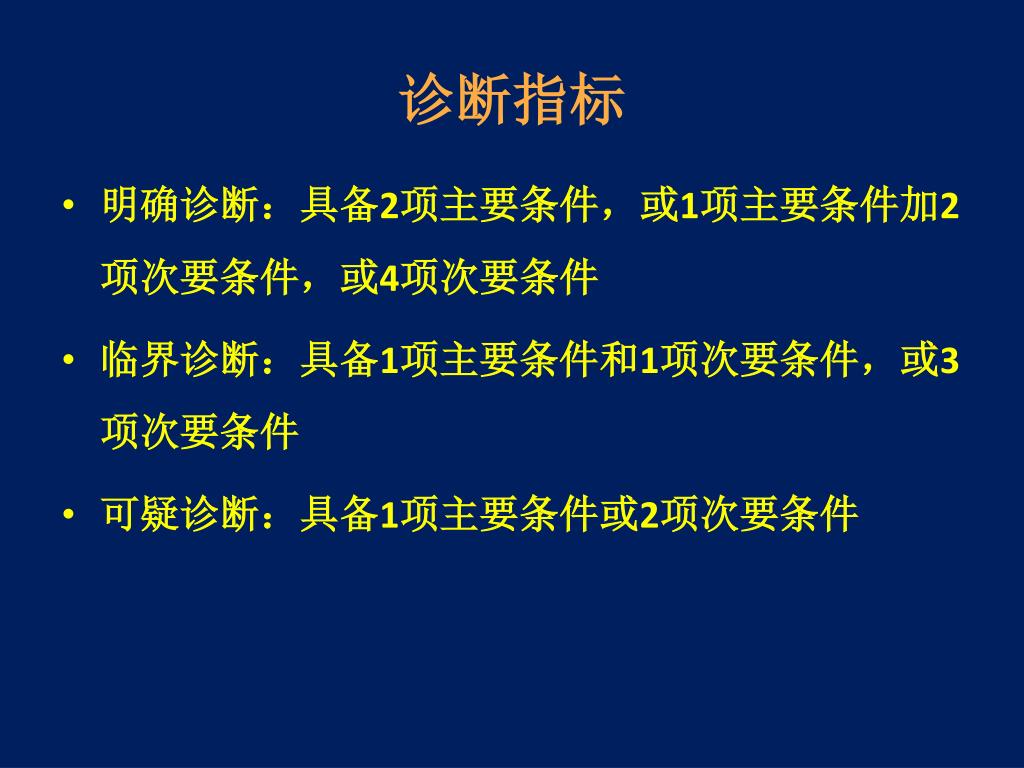 诊断指标

• 明确诊断：具备2项主要条件，或1项主要条件加2项次要条件，或4项次要条件

• 临界诊断：具备1项主要条件和1项次要条件，或3项次要条件

• 可疑诊断：具备1项主要条件或2项次要条件